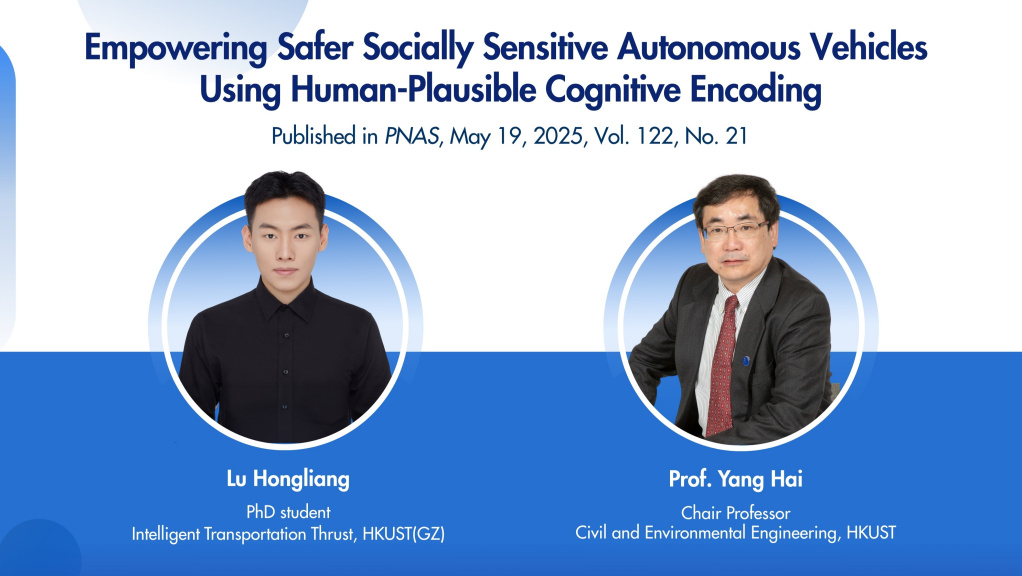 Empowering Safer Socially Sensitive Autonomous Vehicles Using Human-Plausible Cognitive Encoding

Published in PNAS, May 19, 2025, Vol. 122, No. 21

Lu Hongliang
PhD student
Intelligent Transportation Thrust, HKUST(GZ)

Prof. Yang Hai
Chair Professor
Civil and Environmental Engineering, HKUST